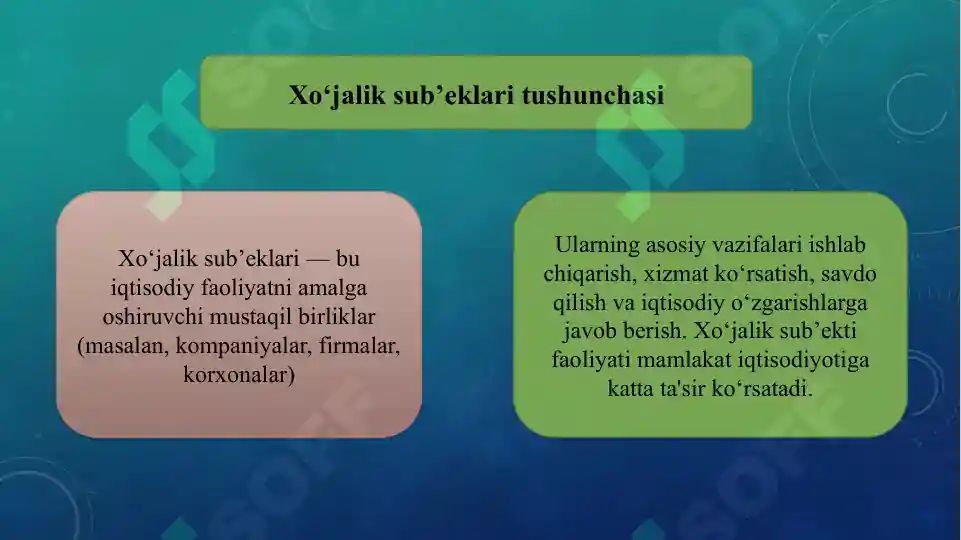 Xo‘jalik sub’eklari tushunchasi

Xo‘jalik sub’eklari — bu iqtisodiy faoliyatni amalga oshiruvchi mustaqil birliklar (masalan, kompaniyalar, firmalar, korxonalar)

Ularning asosiy vazifalari ishlab chiqarish, xizmat ko‘rsatish, savdo qilish va iqtisodiy o‘zgarishlarga javob berish. Xo‘jalik sub’ekti faoliyati mamlakat iqtisodiyotiga katta ta'sir ko‘rsatadi.

SOFF
SOFF
SOFF